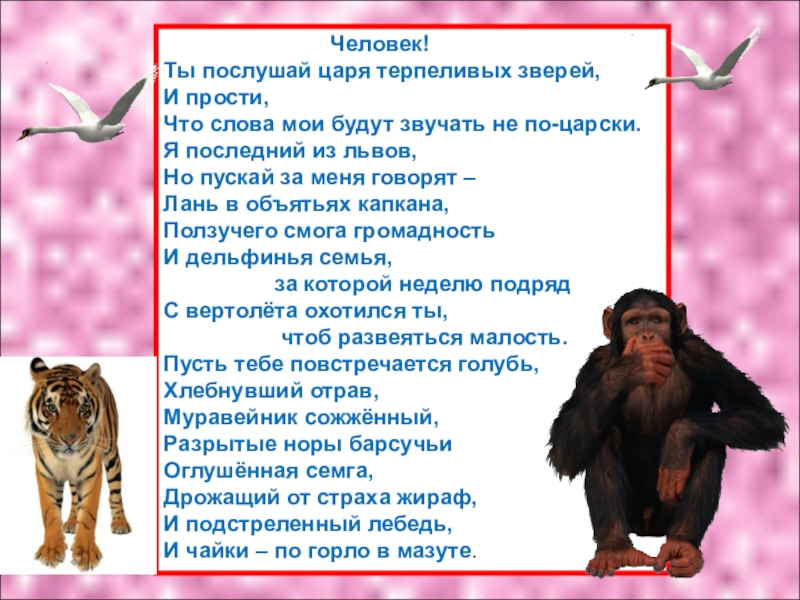 Человек!
Ты послушай царя терпеливых зверей,
И прости,
Что слова мои будут звучать не по-царски.
Я последний из львов,
Но пускай за меня говорят –
Лань в объятьях капкана,
Ползучего смога громадность
И дельфинья семья,
за которой неделю подряд
С вертолёта охотился ты,
чтоб развеяться малость.
Пусть тебе повстречается голубь,
Хлебнувший отрав,
Муравейник сожжённый,
Разрытые норы барсучьи
Оглушённая семга,
Дрожащий от страха жираф,
И подстреленный лебедь,
И чайки – по горло в мазуте.